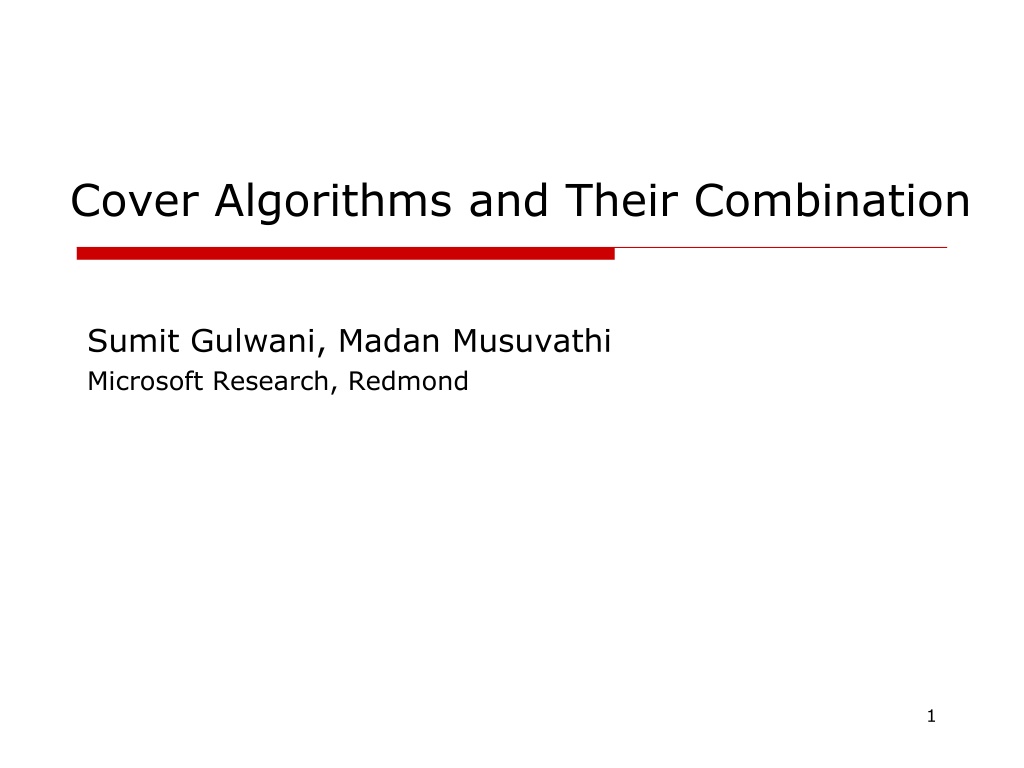 Cover Algorithms and Their Combination

Sumit Gulwani, Madan Musuvathi
Microsoft Research, Redmond

1